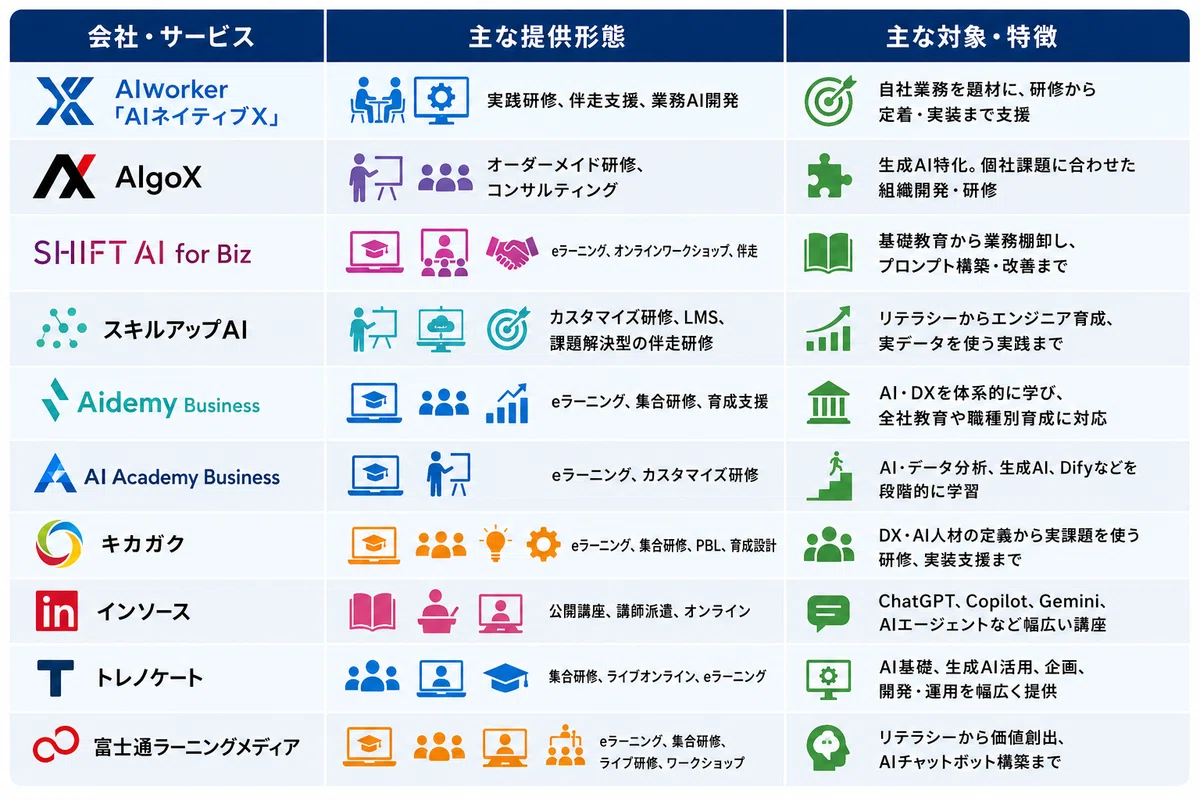 | 会社・サービス | 主な提供形態 | 主な対象・特徴 |
|---|---|---|
| AIworker 「AIネイティブX」 | 実践研修、伴走支援、業務AI開発 | 自社業務を題材に、研修から定着・実装まで支援 |
| AlgoX | オーダーメイド研修、コンサルティング | 生成AI特化。個社課題に合わせた組織開発・研修 |
| SHIFT AI for Biz | eラーニング、オンラインワークショップ、伴走 | 基礎教育から業務棚卸し、プロンプト構築・改善まで |
| スキルアップAI | カスタマイズ研修、LMS、課題解決型の伴走研修 | リテラシーからエンジニア育成、実データを使う実践まで |
| Aidemy Business | eラーニング、集合研修、育成支援 | AI・DXを体系的に学び、全社教育や職種別育成に対応 |
| AI Academy Business | eラーニング、カスタマイズ研修 | AI・データ分析、生成AI、Difyなどを段階的に学習 |
| キカガク | eラーニング、集合研修、PBL、育成設計 | DX・AI人材の定義から実課題を使う研修、実装支援まで |
| in インソース | 公開講座、講師派遣、オンライン | ChatGPT、Copilot、Gemini、AIエージェントなど幅広い講座 |
| トレノケート | 集合研修、ライブオンライン、eラーニング | AI基礎、生成AI活用、企画、開発・運用を幅広く提供 |
| 富士通ラーニングメディア | eラーニング、集合研修、ライブ研修、ワークショップ | リテラシーから価値創出、AIチャットボット構築まで |